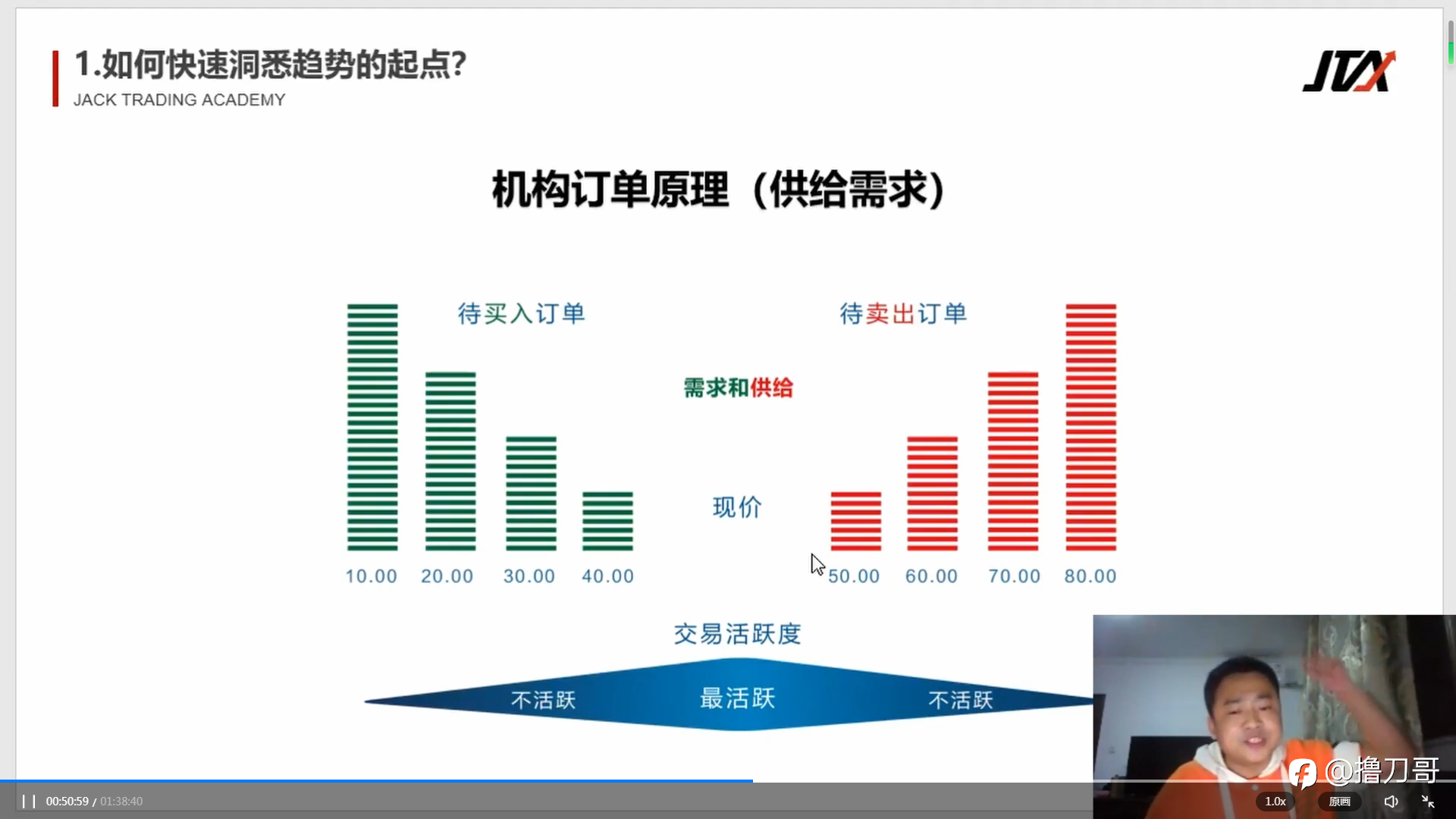 1.如何快速洞悉趋势的起点?
JACK TRADING ACADEMY

JTX

机构订单原理（供给需求）

待买入订单

待卖出订单

需求和供给

现价

10.00 20.00 30.00 40.00

50.00 60.00 70.00 80.00

交易活跃度

不活跃 最活跃 不活跃

@撸刀哥

00:50:59 / 01:38:40

1.0x 原画